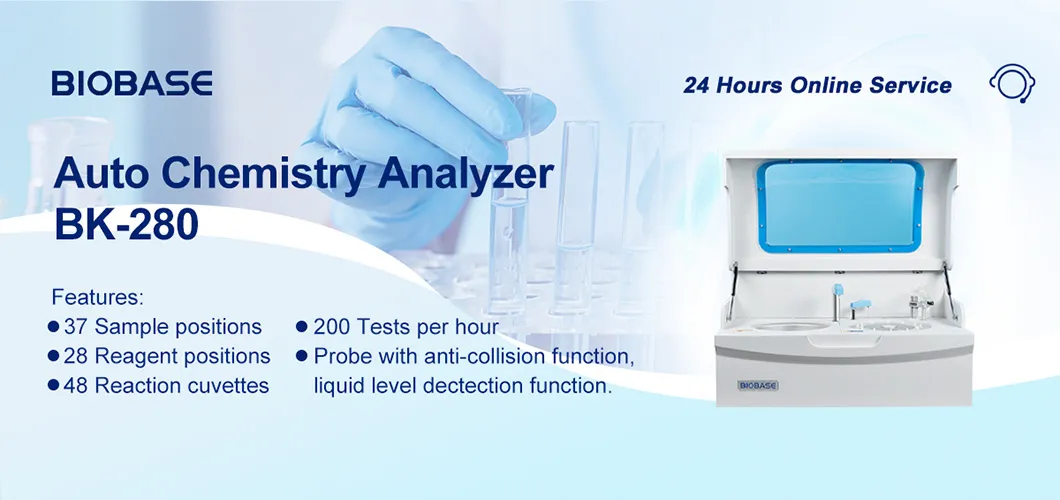 BIOBASE

24 Hours Online Service

Auto Chemistry Analyzer
BK-280

Features:
● 37 Sample positions
● 28 Reagent positions
● 48 Reaction cuvettes
● 200 Tests per hour
● Probe with anti-collision function, liquid level dectection function.

BIOBASE